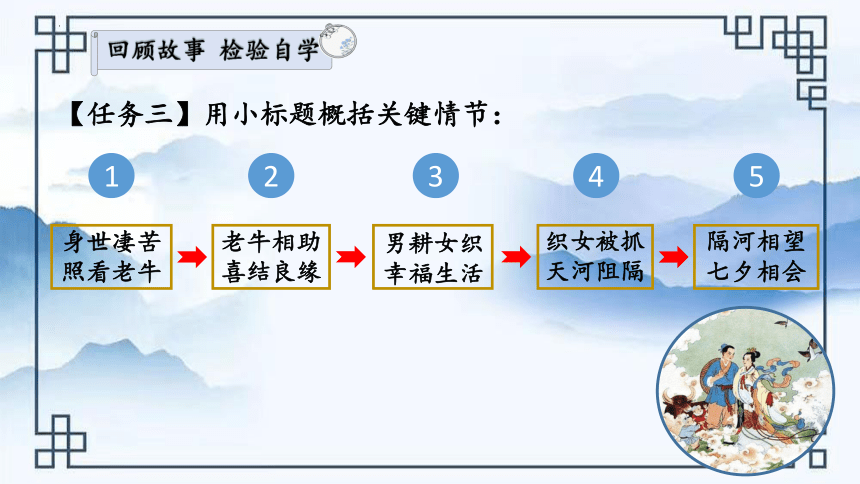 回顾故事 检验自学

【任务三】用小标题概括关键情节：

1
身世凄苦
照看老牛

2
老牛相助
喜结良缘

3
男耕女织
幸福生活

4
织女被抓
天河阻隔

5
隔河相望
七夕相会